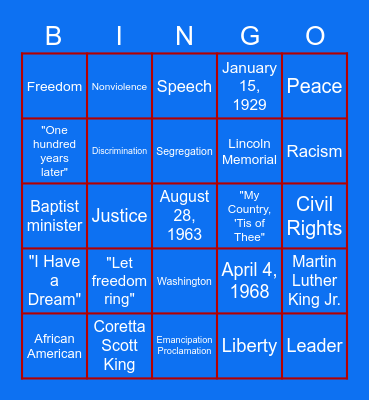 | B | I | N | G | O |
|---|---|---|---|---|
| Freedom | Nonviolence | Speech | January 15, 1929 | Peace |
| "One hundred years later" | Discrimination | Segregation | Lincoln Memorial | Racism |
| Baptist minister | Justice | August 28, 1963 | "My Country, 'Tis of Thee" | Civil Rights |
| "I Have a Dream" | "Let freedom ring" | Washington | April 4, 1968 | Martin Luther King Jr. |
| African American | Coretta Scott King | Emancipation Proclamation | Liberty | Leader |